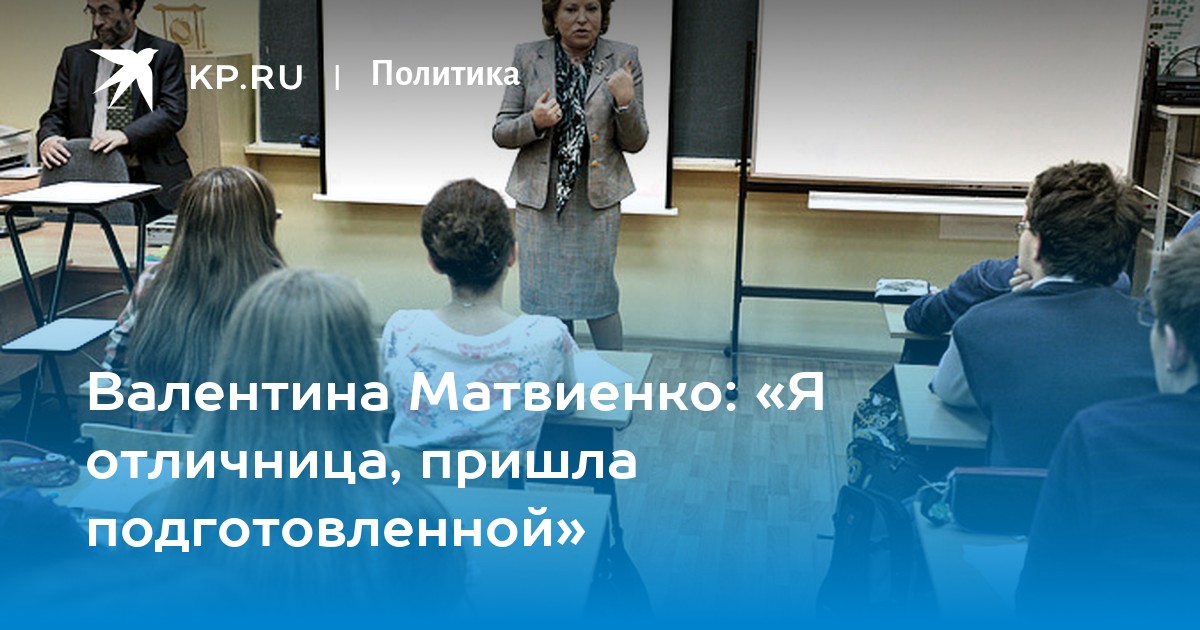 KP.RU | Политика

Валентина Матвиенко: «Я отличница, пришла подготовленной»